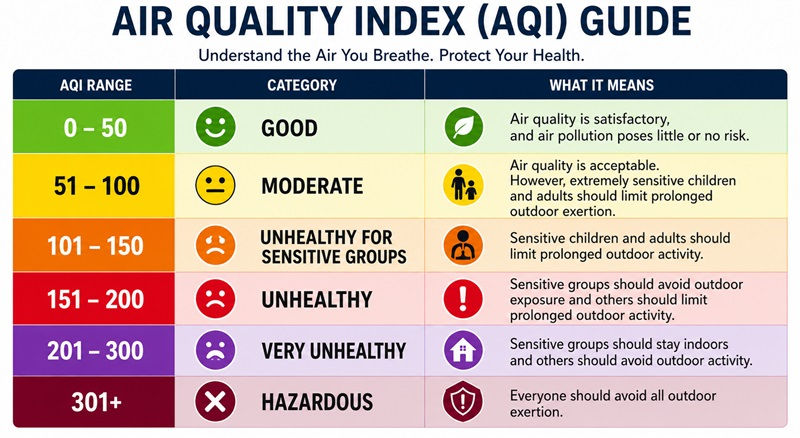 AIR QUALITY INDEX (AQI) GUIDE

Understand the Air You Breathe. Protect Your Health.

| AQI RANGE | CATEGORY | WHAT IT MEANS |
|---|---|---|
| 0 – 50 | GOOD | Air quality is satisfactory, and air pollution poses little or no risk. |
| 51 – 100 | MODERATE | Air quality is acceptable. However, extremely sensitive children and adults should limit prolonged outdoor exertion. |
| 101 – 150 | UNHEALTHY FOR SENSITIVE GROUPS | Sensitive children and adults should limit prolonged outdoor activity. |
| 151 – 200 | UNHEALTHY | Sensitive groups should avoid outdoor exposure and others should limit prolonged outdoor activity. |
| 201 – 300 | VERY UNHEALTHY | Sensitive groups should stay indoors and others should avoid outdoor activity. |
| 301+ | HAZARDOUS | Everyone should avoid all outdoor exertion. |